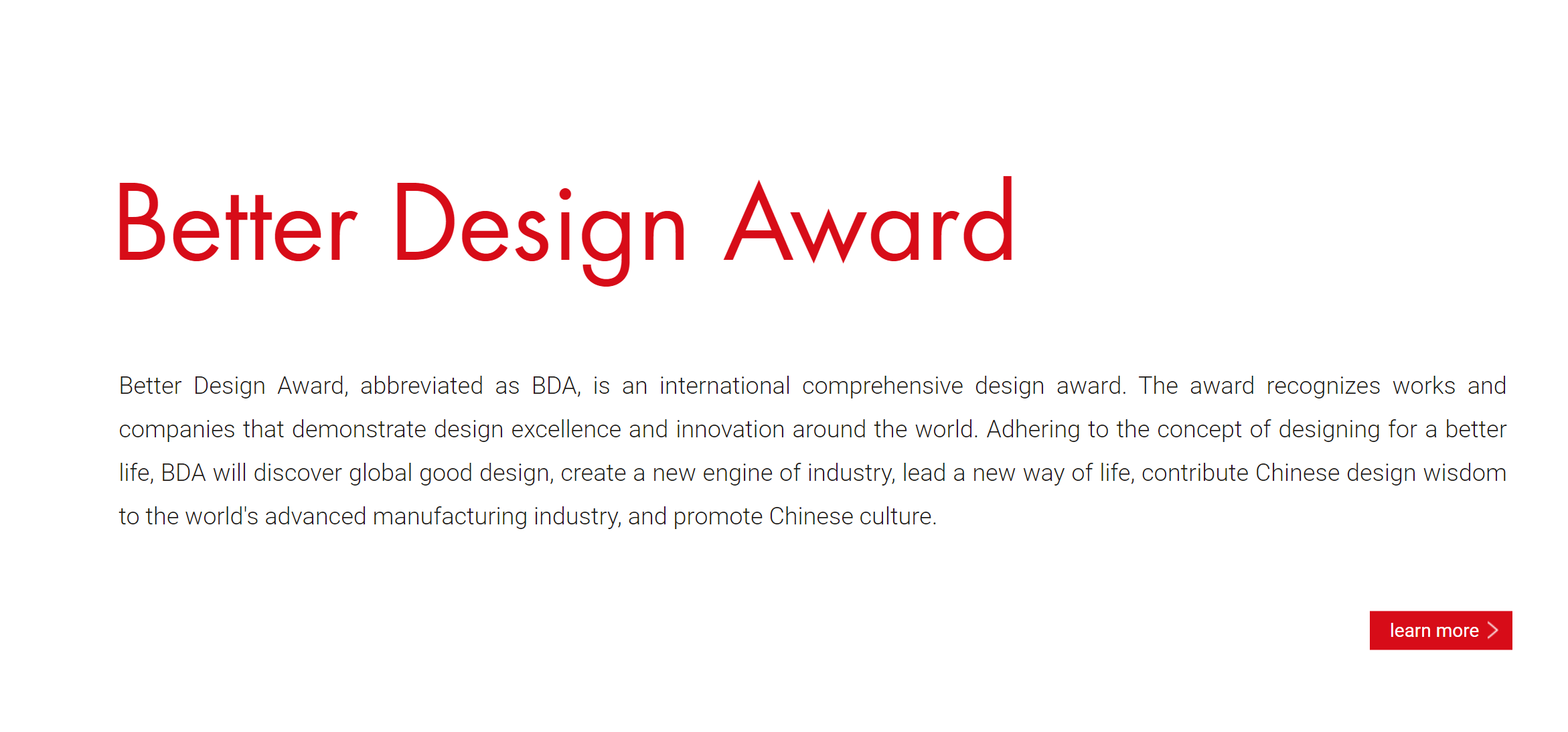 Better Design Award

Better Design Award, abbreviated as BDA, is an international comprehensive design award. The award recognizes works and companies that demonstrate design excellence and innovation around the world. Adhering to the concept of designing for a better life, BDA will discover global good design, create a new engine of industry, lead a new way of life, contribute Chinese design wisdom to the world's advanced manufacturing industry, and promote Chinese culture.

learn more